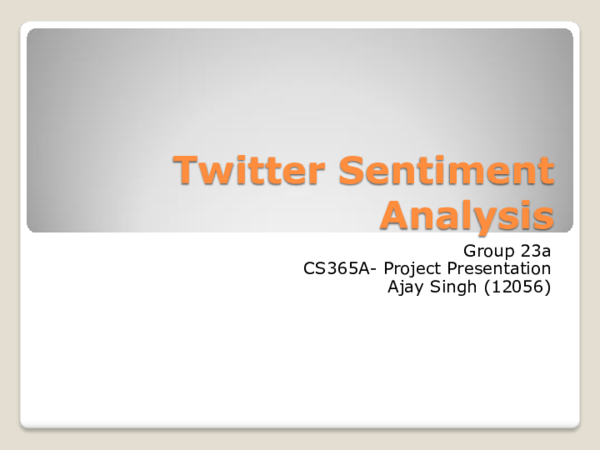 Twitter Sentiment Analysis

Group 23a
CS365A- Project Presentation
Ajay Singh (12056)